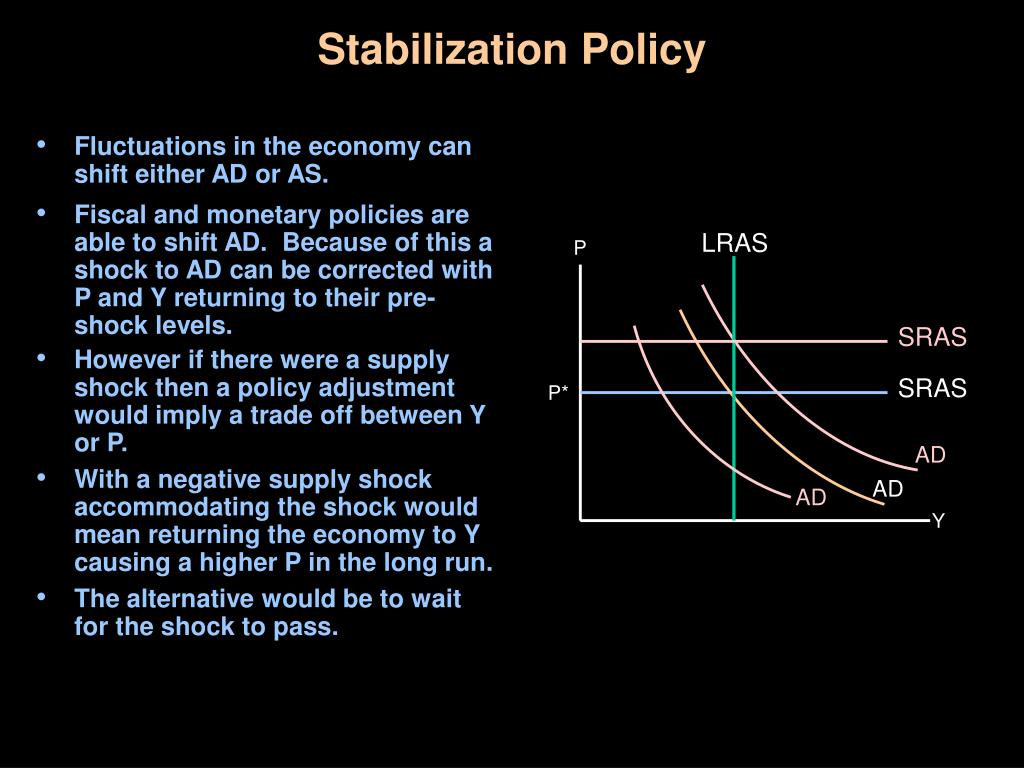 Stabilization Policy

• Fluctuations in the economy can shift either AD or AS.

• Fiscal and monetary policies are able to shift AD. Because of this a shock to AD can be corrected with P and Y returning to their pre-shock levels.

• However if there were a supply shock then a policy adjustment would imply a trade off between Y or P.

• With a negative supply shock accommodating the shock would mean returning the economy to Y causing a higher P in the long run.

• The alternative would be to wait for the shock to pass.

P
LRAS
SRAS
P*
SRAS
AD
AD
AD
Y